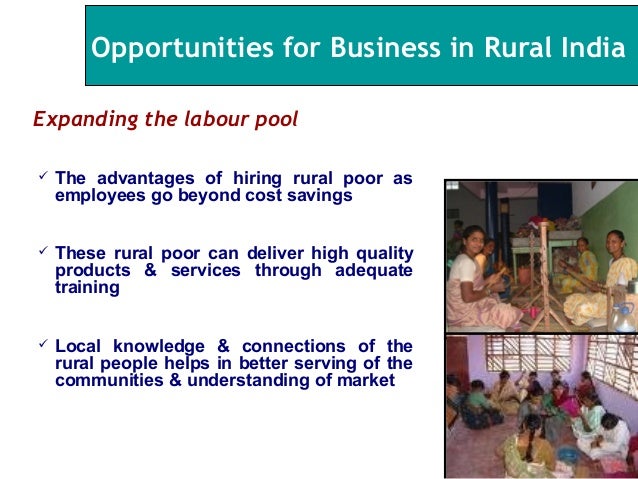 Opportunities for Business in Rural India

Expanding the labour pool

✓ The advantages of hiring rural poor as employees go beyond cost savings

✓ These rural poor can deliver high quality products & services through adequate training

✓ Local knowledge & connections of the rural people helps in better serving of the communities & understanding of market